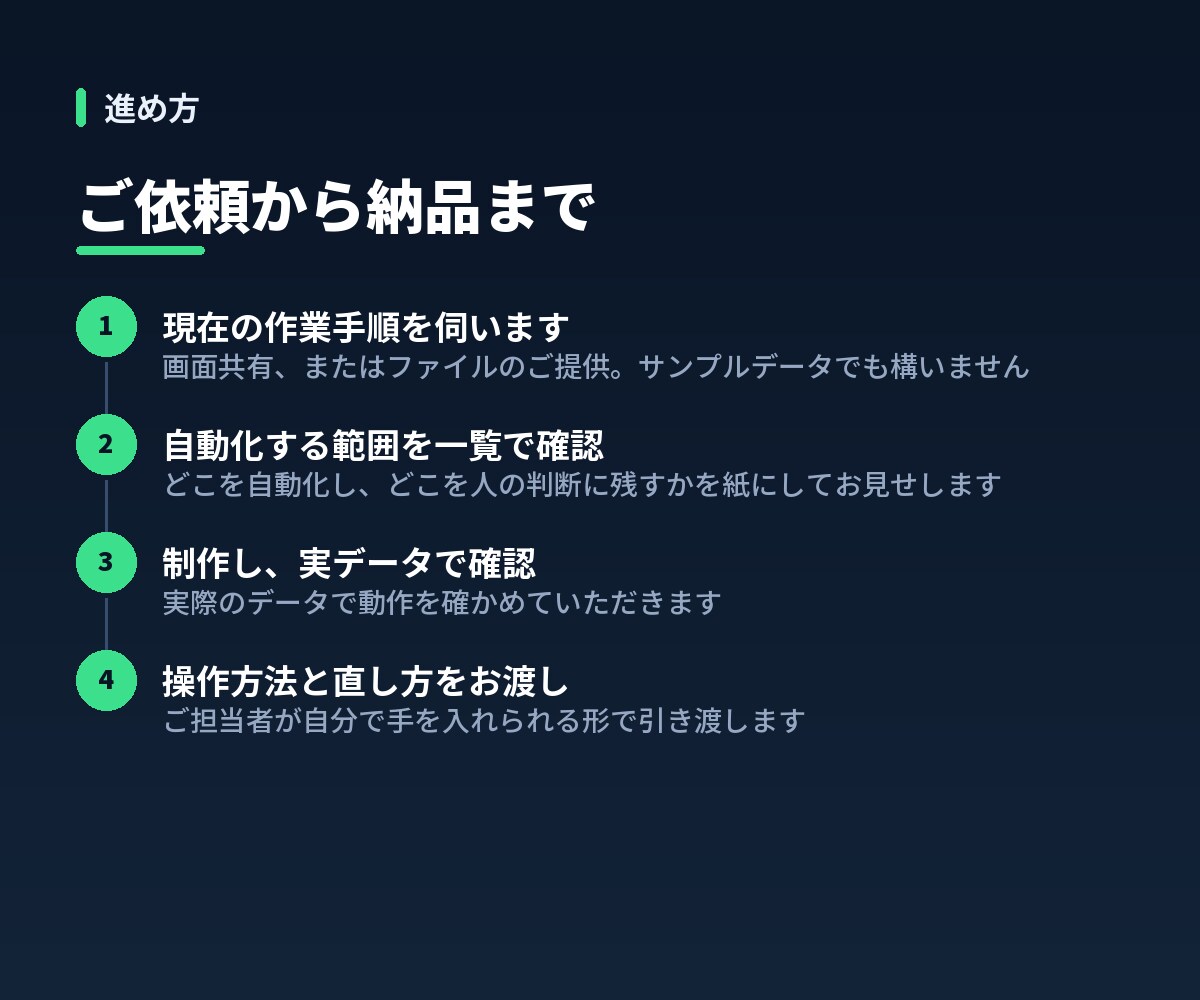 進め方

ご依頼から納品まで

1
現在の作業手順を伺います
画面共有、またはファイルのご提供。サンプルデータでも構いません

2
自動化する範囲を一覧で確認
どこを自動化し、どこを人の判断に残すかを紙にしてお見せします

3
制作し、実データで確認
実際のデータで動作を確かめていただきます

4
操作方法と直し方をお渡し
ご担当者が自分で手を入れられる形で引き渡します